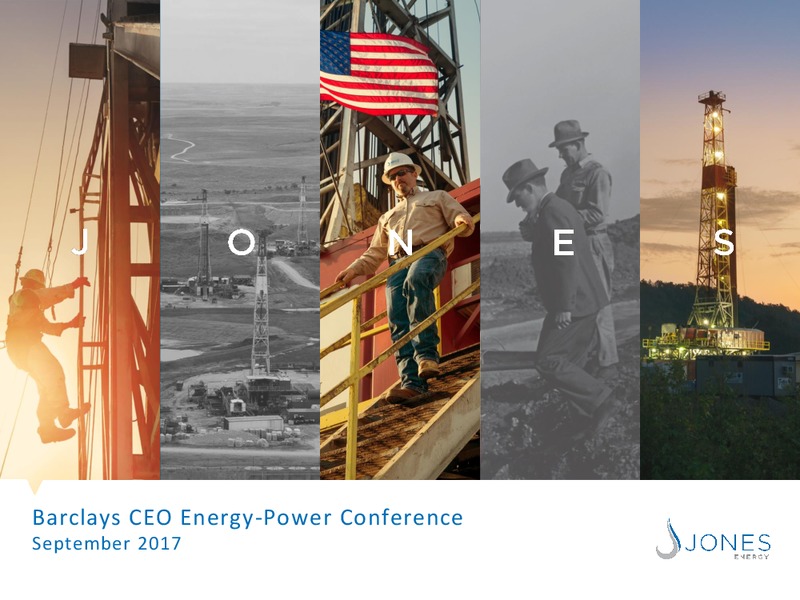 J O N E S

Barclays CEO Energy-Power Conference
September 2017

JONES
ENERGY